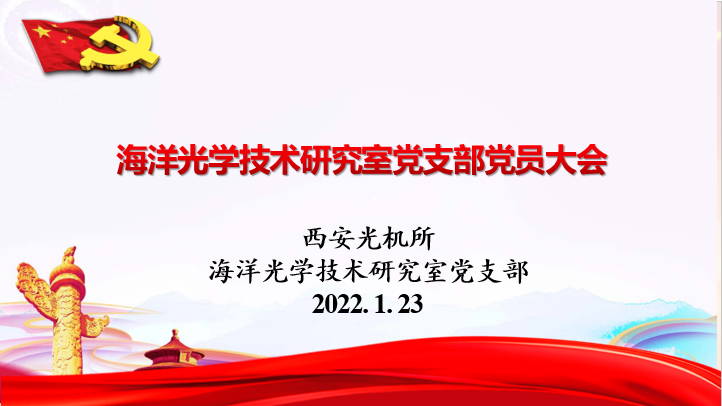 海洋光学技术研究室党支部党员大会

西安光机所
海洋光学技术研究室党支部
2022. 1. 23